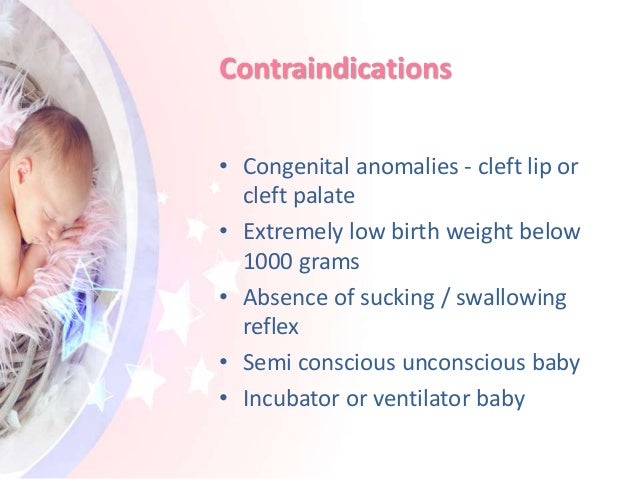 Contraindications

• Congenital anomalies - cleft lip or cleft palate
• Extremely low birth weight below 1000 grams
• Absence of sucking / swallowing reflex
• Semi conscious unconscious baby
• Incubator or ventilator baby